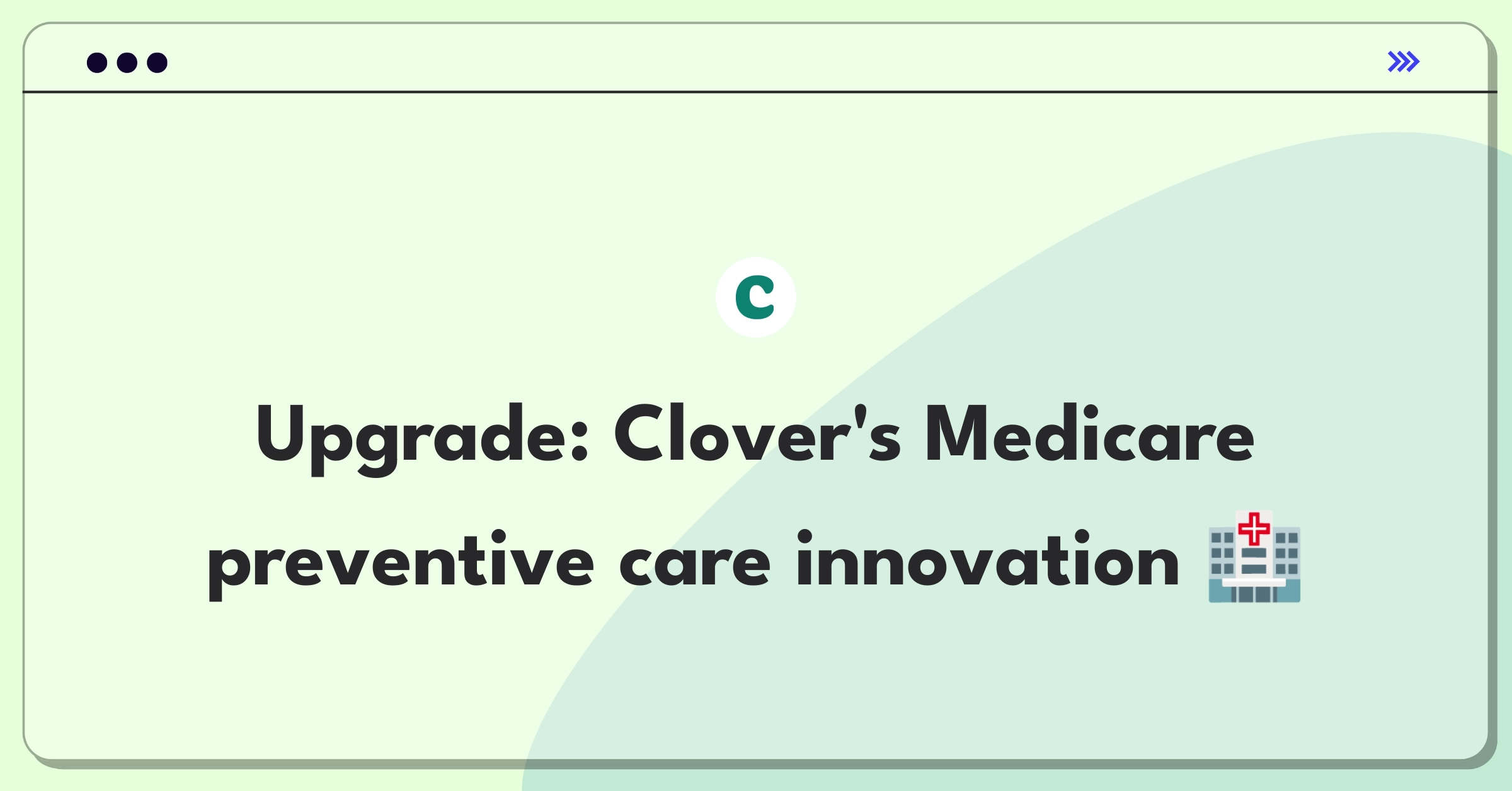 c

Upgrade: Clover's Medicare preventive care innovation 🏥